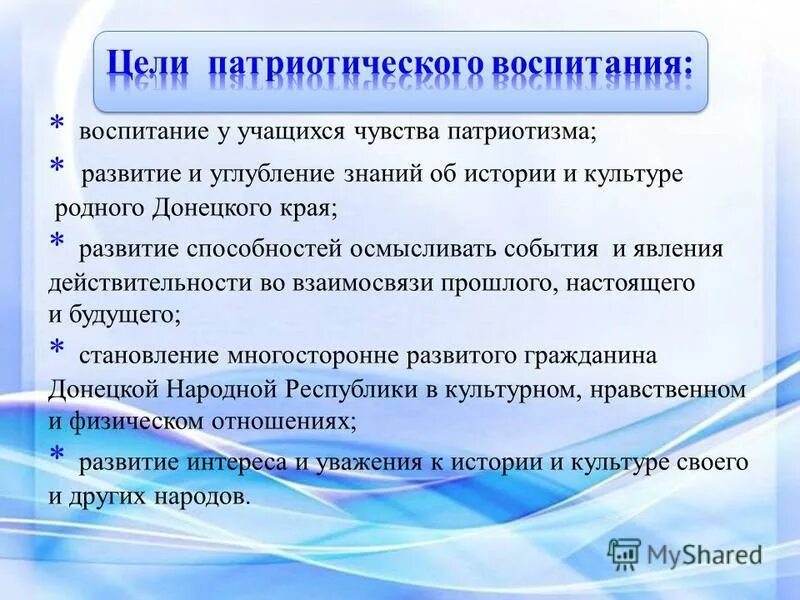 Цели патриотического воспитания:

* воспитание у учащихся чувства патриотизма;

* развитие и углубление знаний об истории и культуре родного Донецкого края;

* развитие способностей осмысливать события и явления действительности во взаимосвязи прошлого, настоящего и будущего;

* становление многосторонне развитого гражданина Донецкой Народной Республики в культурном, нравственном и физическом отношениях;

* развитие интереса и уважения к истории и культуре своего и других народов.

MyShared